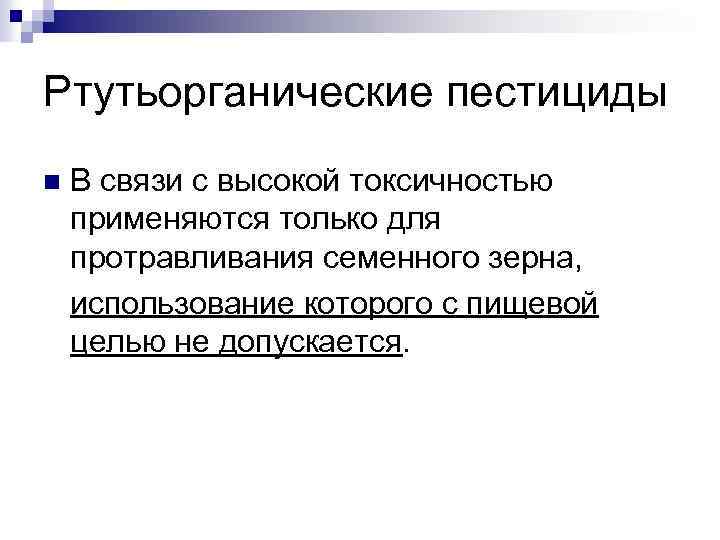 Ртутьорганические пестициды

В связи с высокой токсичностью применяются только для протравливания семенного зерна, использование которого с пищевой целью не допускается.